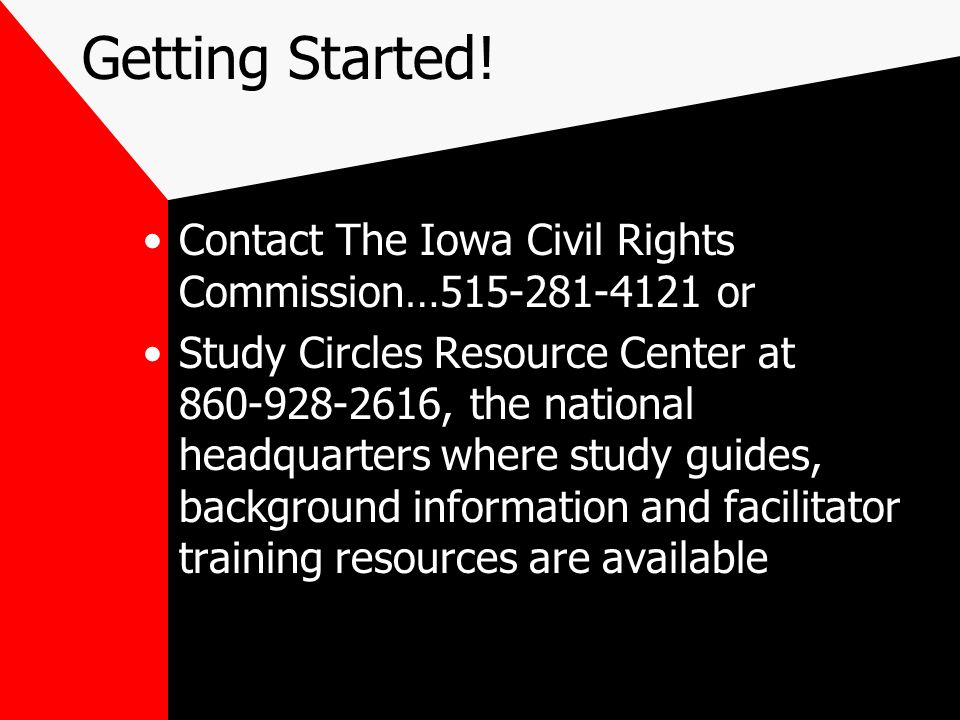 Getting Started!

• Contact The Iowa Civil Rights Commission…515-281-4121 or

• Study Circles Resource Center at 860-928-2616, the national headquarters where study guides, background information and facilitator training resources are available